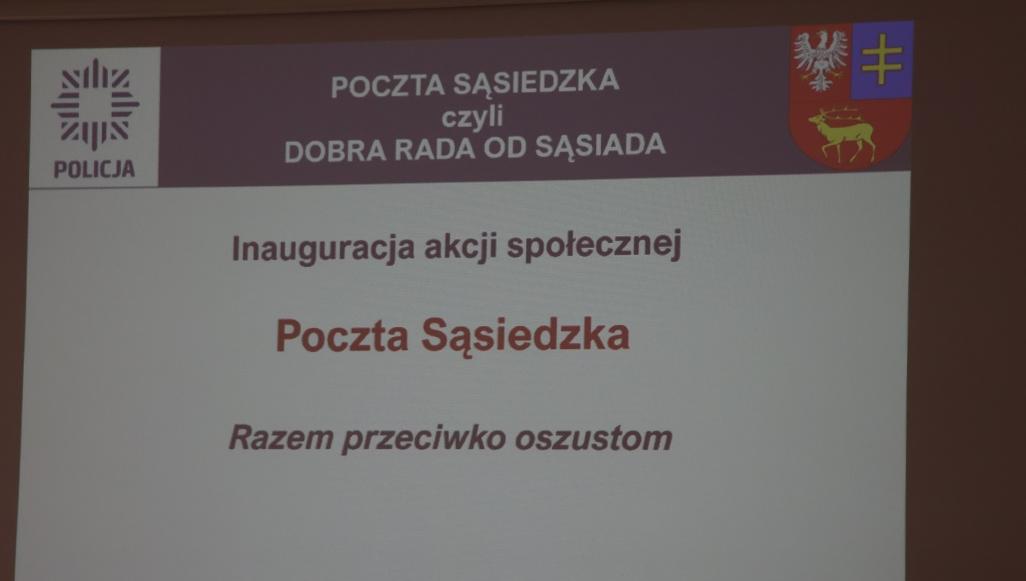 POLICJA

POCZTA SĄSIEDZKA
czyli
DOBRA RADA OD SĄSIADA

Inauguracja akcji społecznej

Poczta Sąsiedzka

Razem przeciwko oszustom